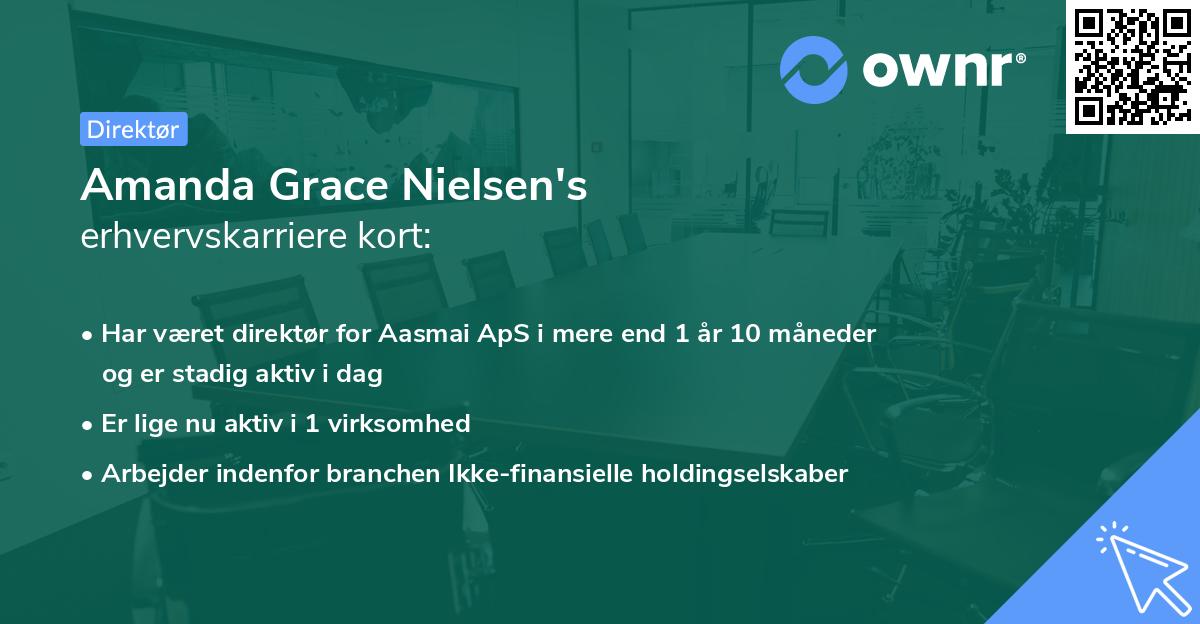 ownr®

Direktør

Amanda Grace Nielsen's
erhvervskarriere kort:

• Har været direktør for Aasmai ApS i mere end 1 år 10 måneder og er stadig aktiv i dag

• Er lige nu aktiv i 1 virksomhed

• Arbejder indenfor branchen Ikke-finansielle holdingselskaber